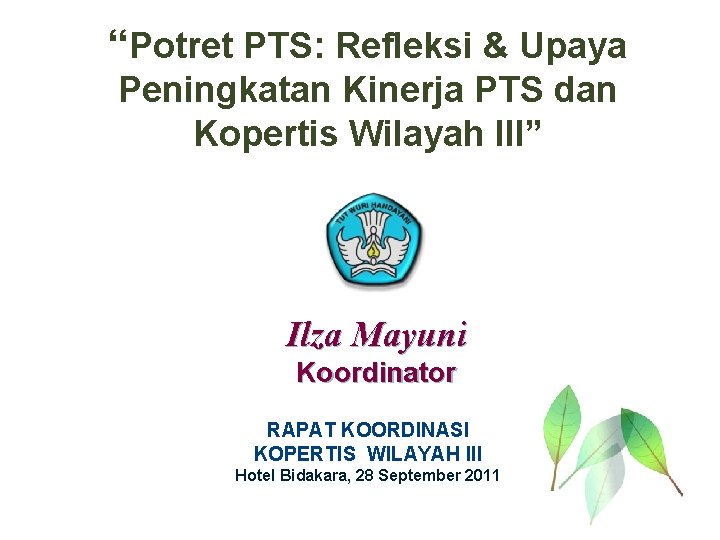 “Potret PTS: Refleksi & Upaya Peningkatan Kinerja PTS dan Kopertis Wilayah III”

TUT WURI HANDAYANI

Ilza Mayuni
Koordinator

RAPAT KOORDINASI
KOPERTIS WILAYAH III
Hotel Bidakara, 28 September 2011